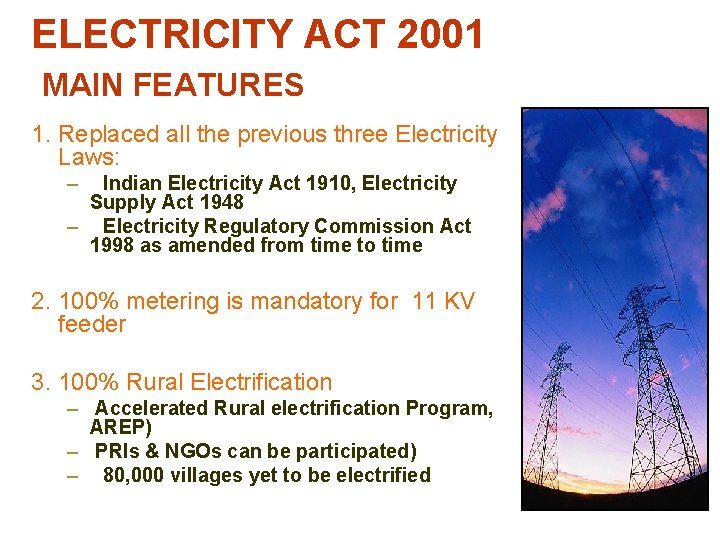 ELECTRICITY ACT 2001

MAIN FEATURES

1. Replaced all the previous three Electricity Laws:

– Indian Electricity Act 1910, Electricity Supply Act 1948

– Electricity Regulatory Commission Act 1998 as amended from time to time

2. 100% metering is mandatory for 11 KV feeder

3. 100% Rural Electrification

– Accelerated Rural electrification Program, AREP)

– PRIs & NGOs can be participated)

– 80,000 villages yet to be electrified